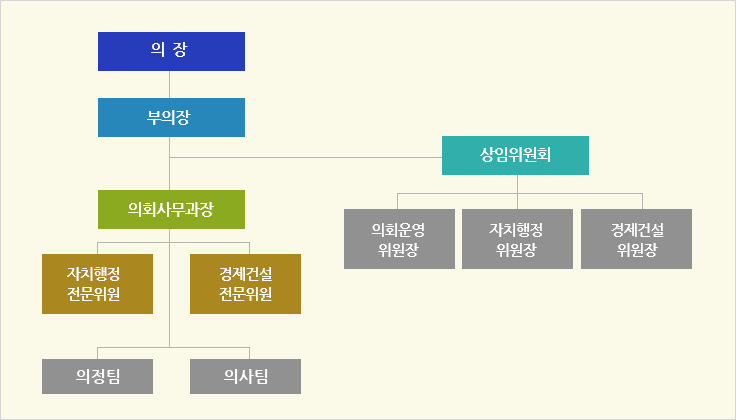 의 장

부의장

상임위원회

의회사무과장

의회운영
위원장

자치행정
위원장

경제건설
위원장

자치행정
전문위원

경제건설
전문위원

의정팀

의사팀